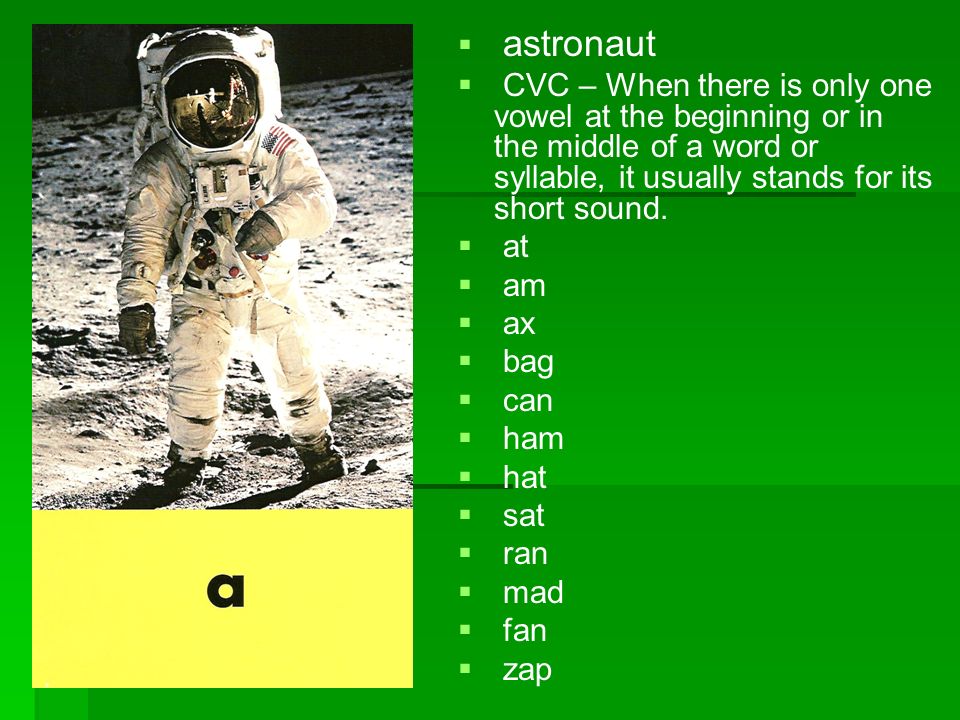 a

- astronaut
- CVC – When there is only one vowel at the beginning or in the middle of a word or syllable, it usually stands for its short sound.
- at
- am
- ax
- bag
- can
- ham
- hat
- sat
- ran
- mad
- fan
- zap